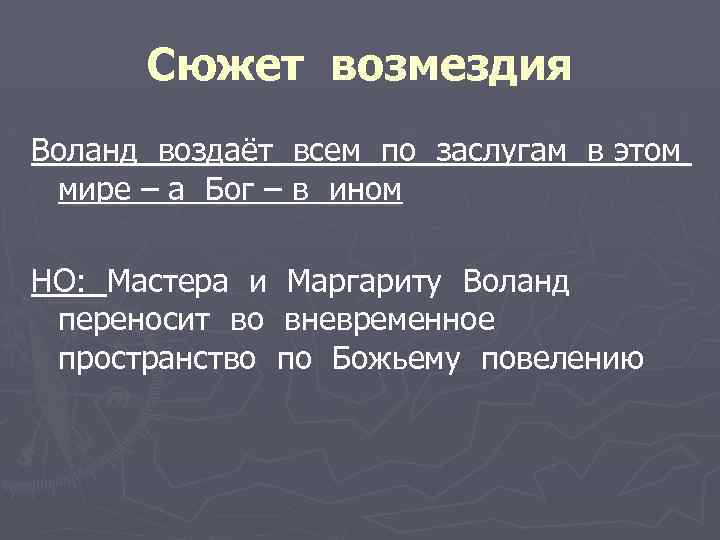 Сюжет возмездия

Воланд воздаёт всем по заслугам в этом мире – а Бог – в ином

НО: Мастера и Маргариту Воланд переносит во вневременное пространство по Божьему повелению